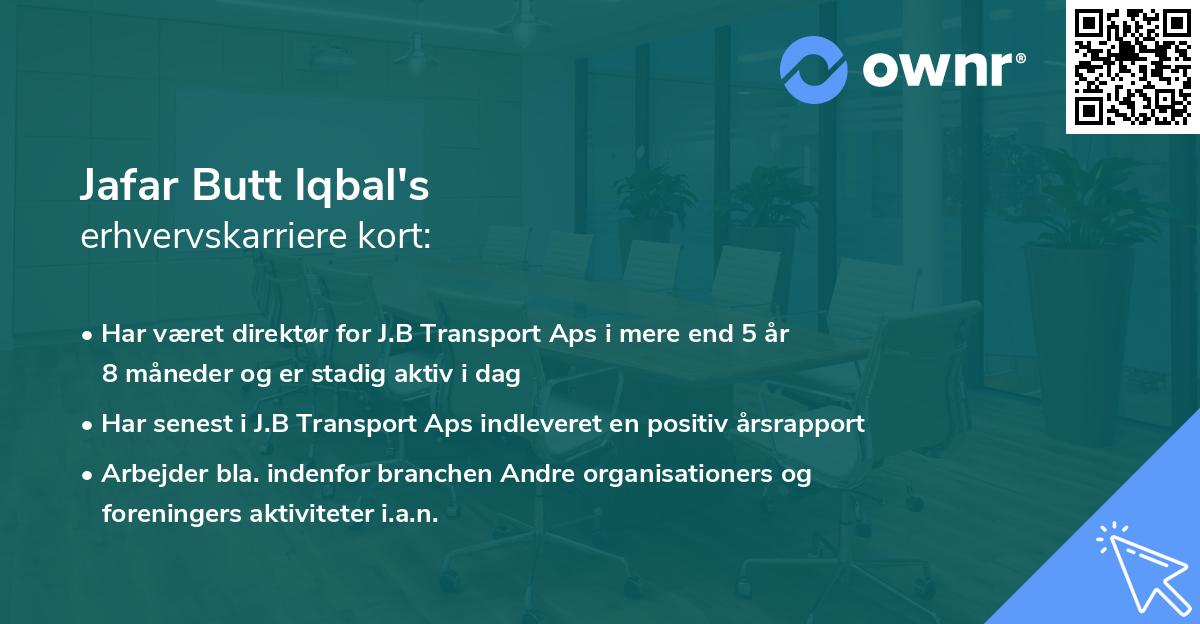 ownr®

Jafar Butt Iqbal's
erhvervskarriere kort:

• Har været direktør for J.B Transport Aps i mere end 5 år 8 måneder og er stadig aktiv i dag

• Har senest i J.B Transport Aps indleveret en positiv årsrapport

• Arbejder bla. indenfor branchen Andre organisationers og foreningers aktiviteter i.a.n.